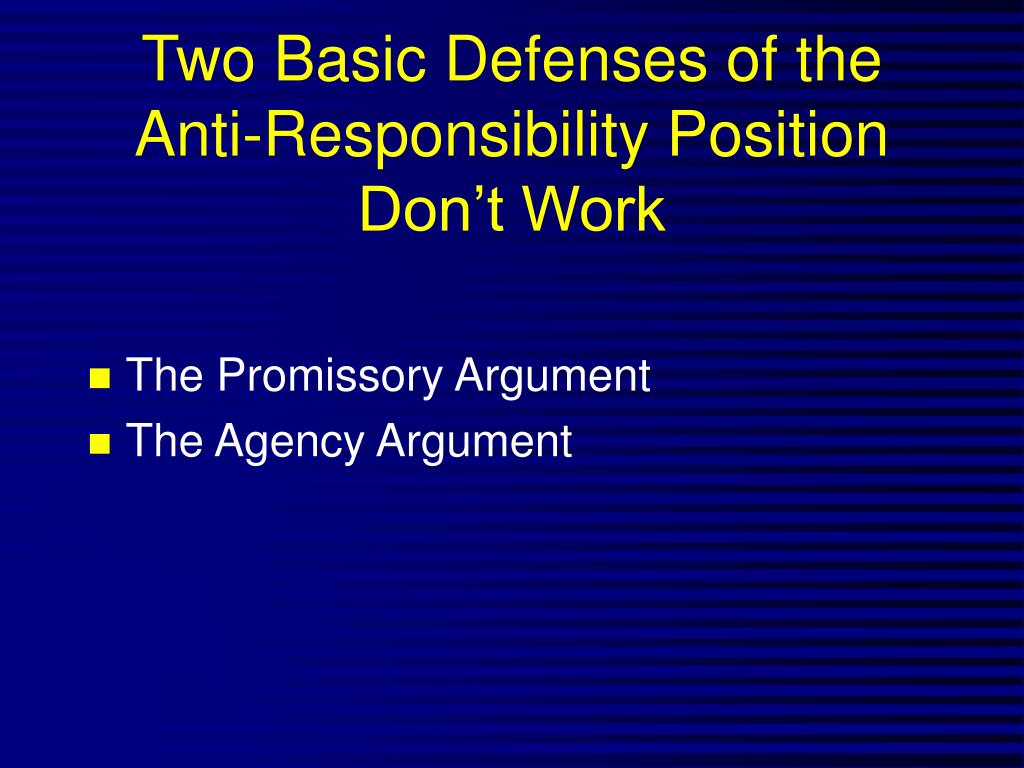 Two Basic Defenses of the Anti-Responsibility Position Don’t Work

The Promissory Argument
The Agency Argument